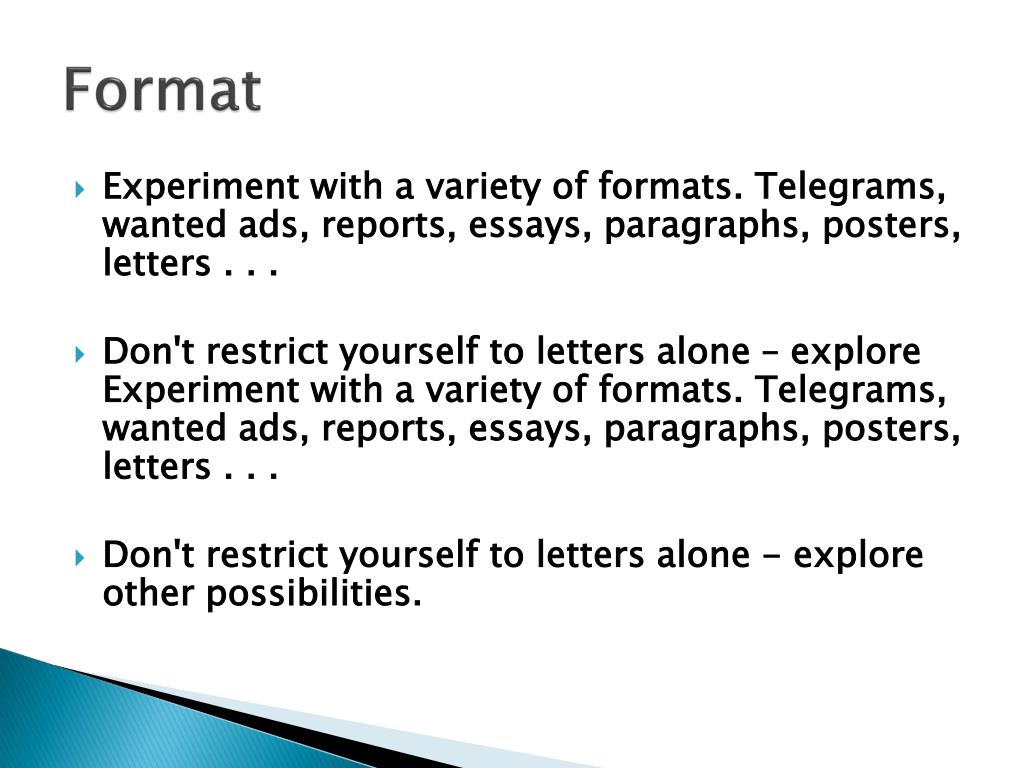 Format

Experiment with a variety of formats. Telegrams, wanted ads, reports, essays, paragraphs, posters, letters . . .

Don't restrict yourself to letters alone – explore Experiment with a variety of formats. Telegrams, wanted ads, reports, essays, paragraphs, posters, letters . . .

Don't restrict yourself to letters alone - explore other possibilities.